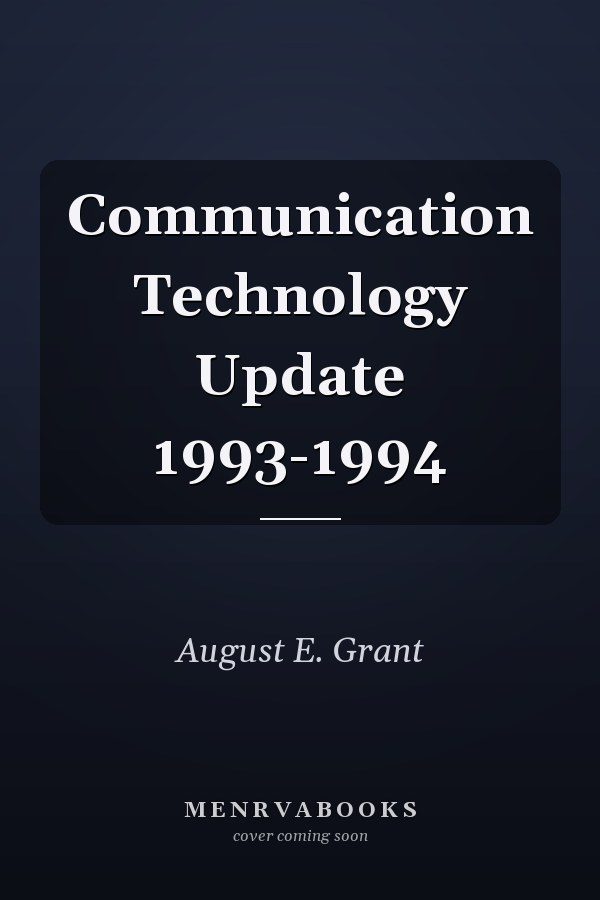 Communication Technology Update 1993-1994

August E. Grant

MENRVABOOKS
cover coming soon